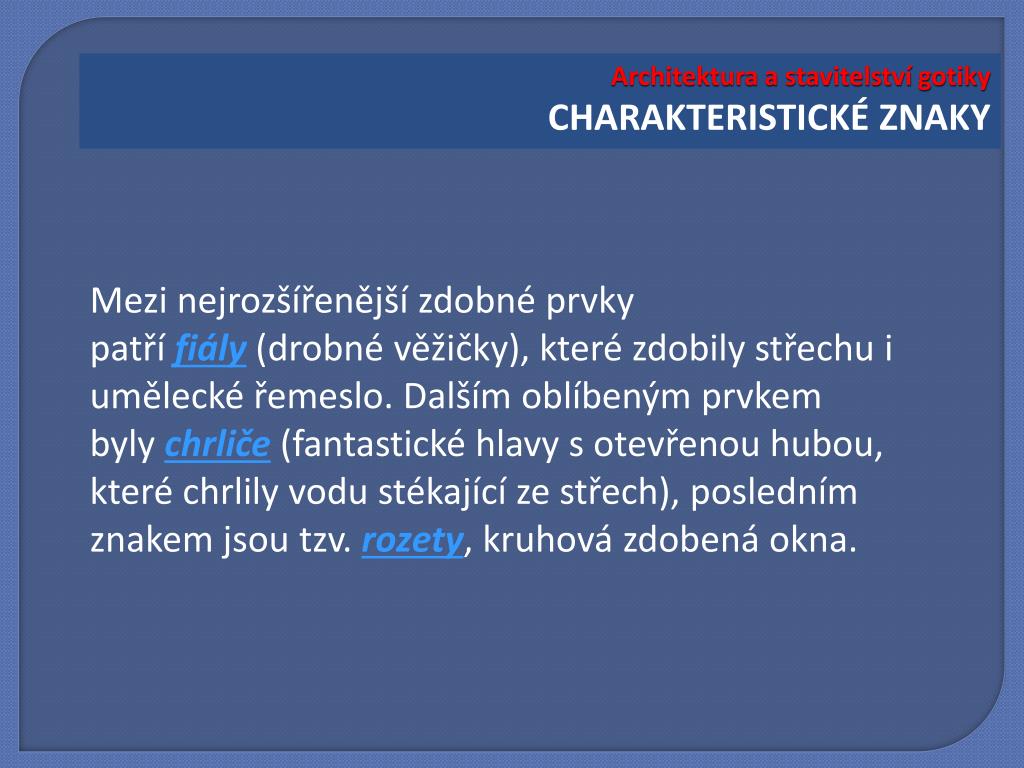 Architektura a stavitelství gotiky
CHARAKTERISTICKÉ ZNAKY

Mezi nejrozšířenější zdobné prvky patří fiály (drobné věžičky), které zdobily střechu i umělecké řemeslo. Dalším oblíbeným prvkem byly chrliče (fantastické hlavy s otevřenou hubou, které chrlily vodu stékající ze střech), posledním znakem jsou tzv. rozety, kruhová zdobená okna.